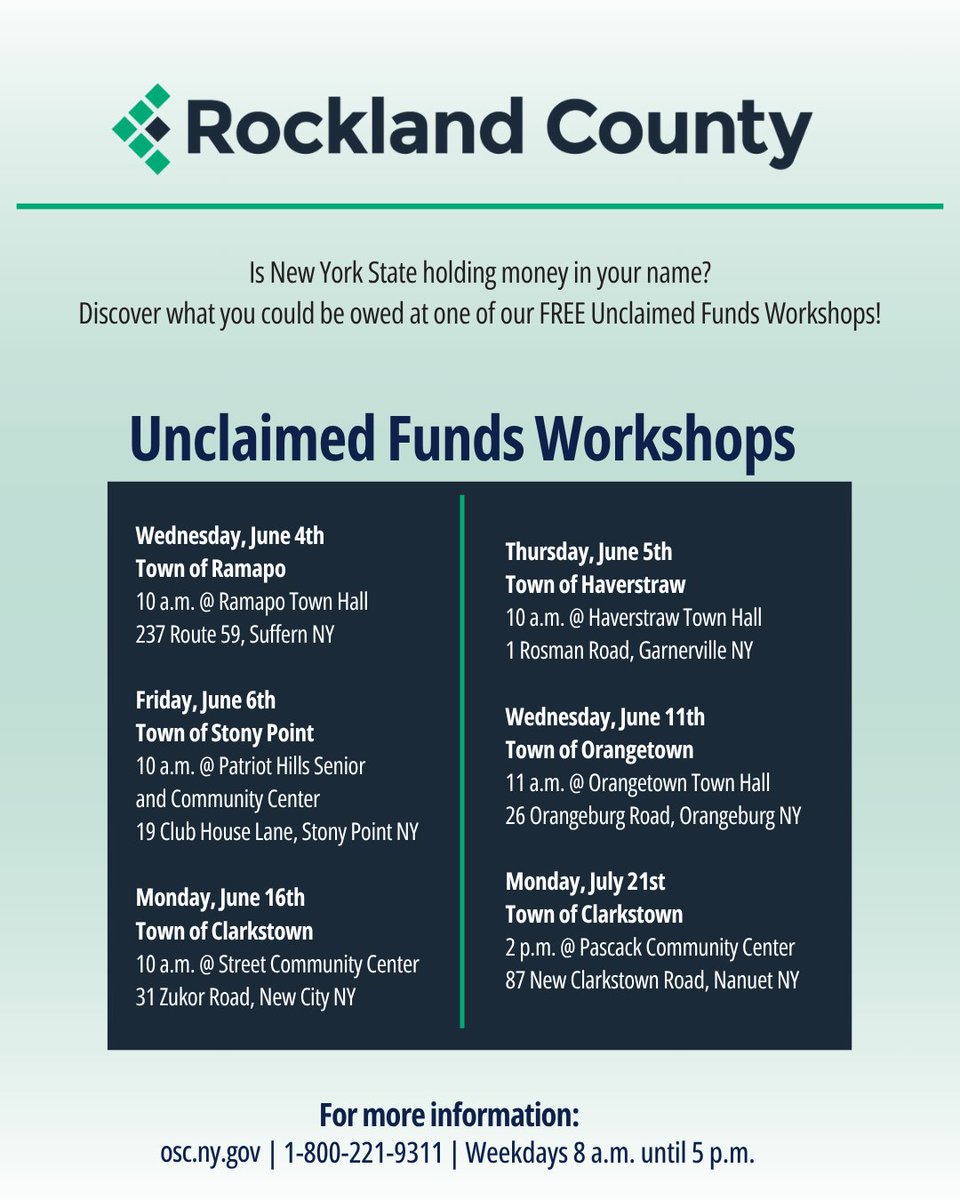 Rockland County

Is New York State holding money in your name?
Discover what you could be owed at one of our FREE Unclaimed Funds Workshops!

Unclaimed Funds Workshops

Wednesday, June 4th
Town of Ramapo
10 a.m. @ Ramapo Town Hall
237 Route 59, Suffern NY

Friday, June 6th
Town of Stony Point
10 a.m. @ Patriot Hills Senior and Community Center
19 Club House Lane, Stony Point NY

Monday, June 16th
Town of Clarkstown
10 a.m. @ Street Community Center
31 Zukor Road, New City NY

Thursday, June 5th
Town of Haverstraw
10 a.m. @ Haverstraw Town Hall
1 Rosman Road, Garnerville NY

Wednesday, June 11th
Town of Orangetown
11 a.m. @ Orangetown Town Hall
26 Orangeburg Road, Orangeburg NY

Monday, July 21st
Town of Clarkstown
2 p.m. @ Pascack Community Center
87 New Clarkstown Road, Nanuet NY

For more information:
osc.ny.gov | 1-800-221-9311 | Weekdays 8 a.m. until 5 p.m.